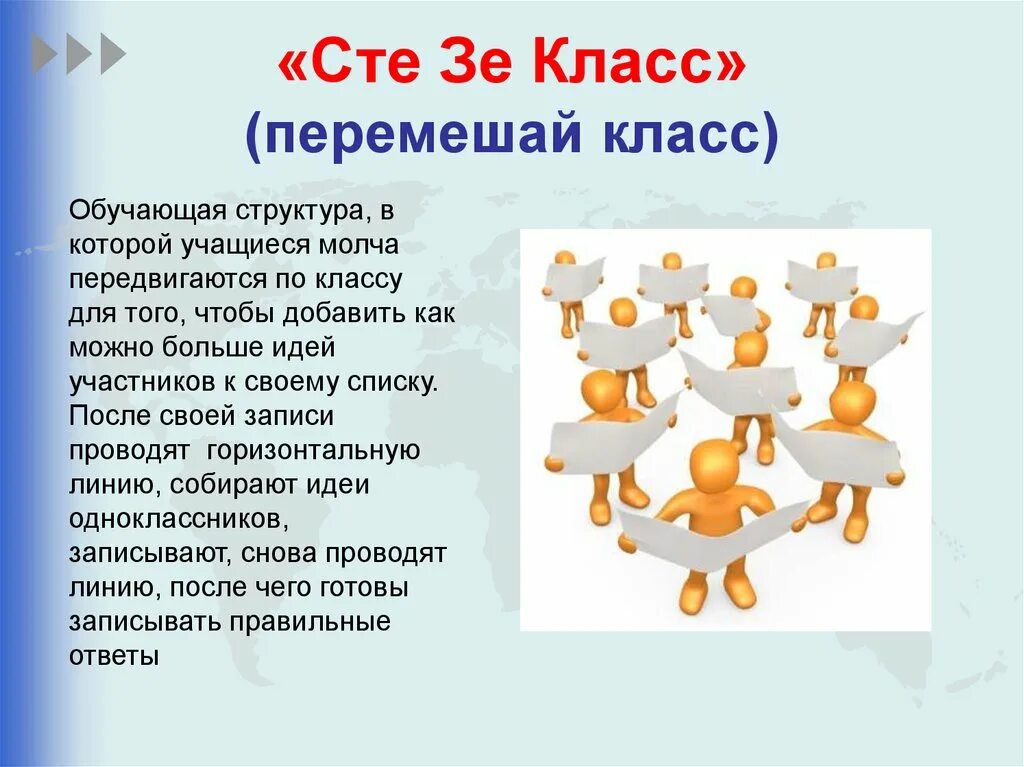 «Сте Зе Класс»
(перемешай класс)

Обучающая структура, в которой учащиеся молча передвигаются по классу для того, чтобы добавить как можно больше идей участников к своему списку. После своей записи проводят горизонтальную линию, собирают идеи одноклассников, записывают, снова проводят линию, после чего готовы записывать правильные ответы